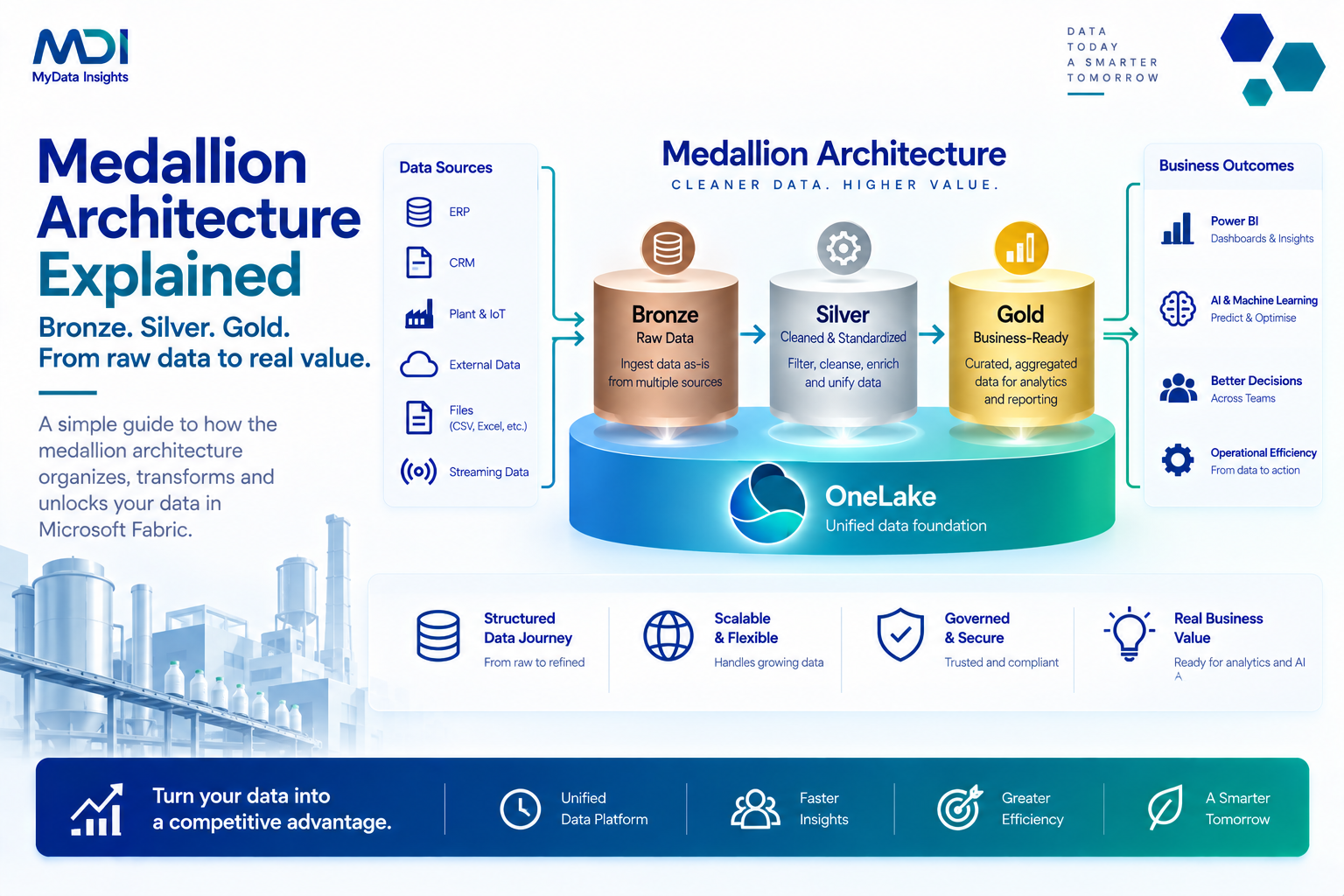 MDI
MyData Insights

DATA
TODAY
A SMARTER
TOMORROW

Medallion Architecture Explained

Bronze. Silver. Gold.
From raw data to real value.

A simple guide to how the medallion architecture organizes, transforms and unlocks your data in Microsoft Fabric.

Data Sources

ERP

CRM

Plant & IoT

External Data

Files
(CSV, Excel, etc.)

Streaming Data

Medallion Architecture
CLEANER DATA. HIGHER VALUE.

Bronze
Raw Data
Ingest data as-is from multiple sources

Silver
Cleaned & Standardized
Filter, cleanse, enrich and unify data

Gold
Business-Ready
Curated, aggregated data for analytics and reporting

OneLake
Unified data foundation

Business Outcomes

Power BI
Dashboards & Insights

AI & Machine Learning
Predict & Optimise

Better Decisions
Across Teams

Operational Efficiency
From data to action

Structured Data Journey
From raw to refined

Scalable & Flexible
Handles growing data

Governed & Secure
Trusted and compliant

Real Business Value
Ready for analytics and AI
A

Turn your data into a competitive advantage.

Unified Data Platform

Faster Insights

Greater Efficiency

A Smarter Tomorrow